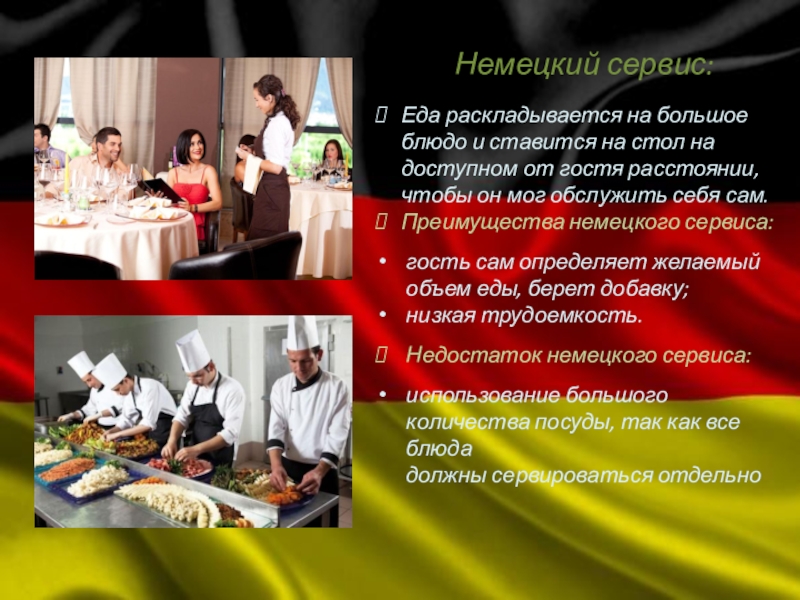 Немецкий сервис:

Еда раскладывается на большое блюдо и ставится на стол на доступном от гостя расстоянии, чтобы он мог обслужить себя сам.

Преимущества немецкого сервиса:

• гость сам определяет желаемый объем еды, берет добавку;
• низкая трудоемкость.

Недостаток немецкого сервиса:

• использование большого количества посуды, так как все блюда
должны сервироваться отдельно